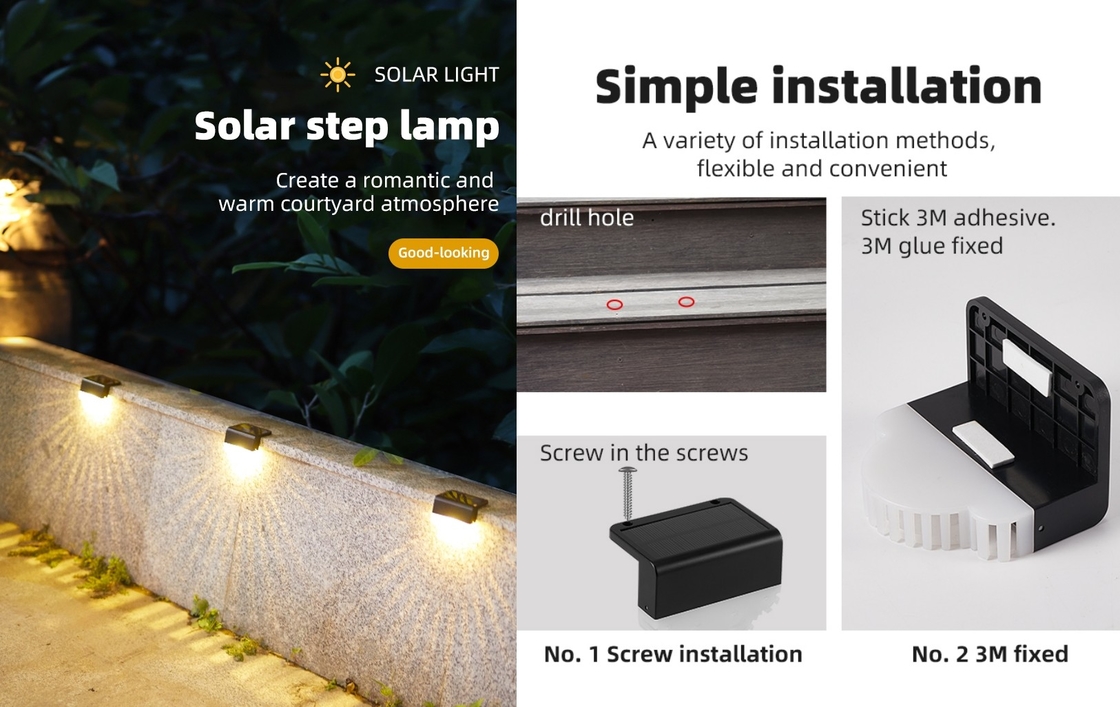 SOLAR LIGHT

Solar step lamp

Create a romantic and warm courtyard atmosphere

Good-looking

Simple installation

A variety of installation methods, flexible and convenient

drill hole

Screw in the screws

No. 1 Screw installation

Stick 3M adhesive. 3M glue fixed

No. 2 3M fixed